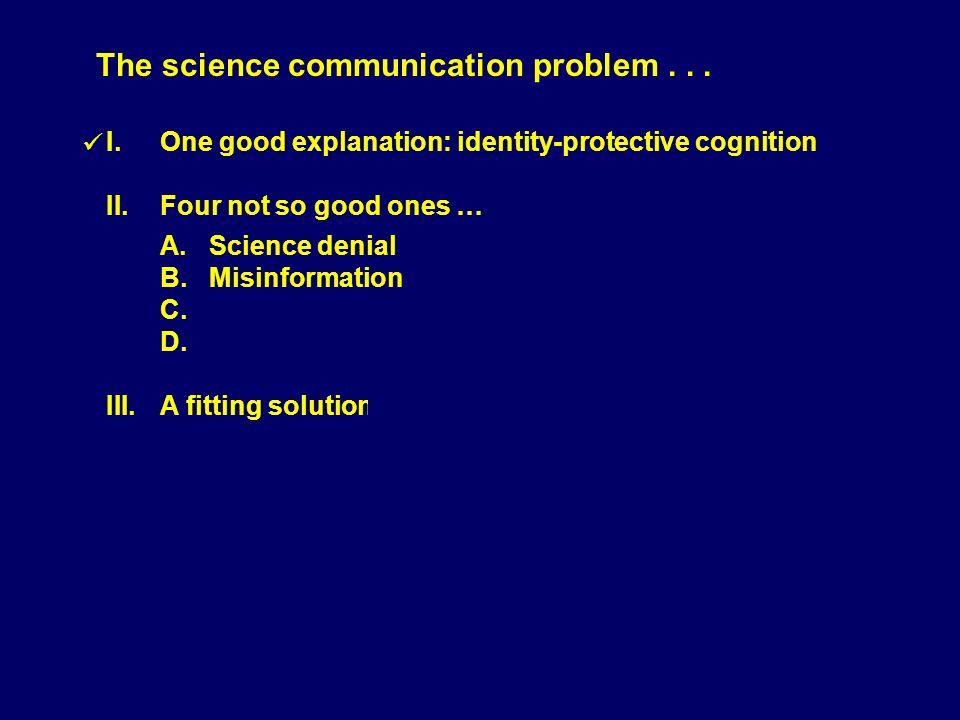 The science communication problem . . .

✓ I. One good explanation: identity-protective cognition

II. Four not so good ones …

A. Science denial
B. Misinformation
C.
D.

III. A fitting solution